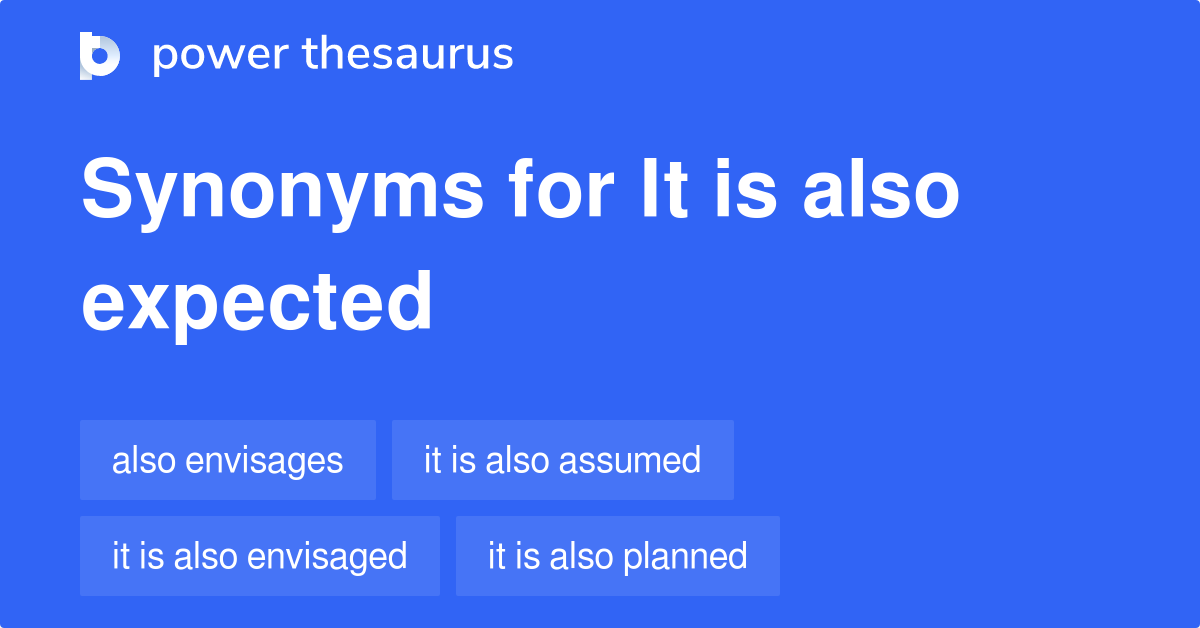 power thesaurus

Synonyms for It is also expected

also envisages
it is also assumed
it is also envisaged
it is also planned